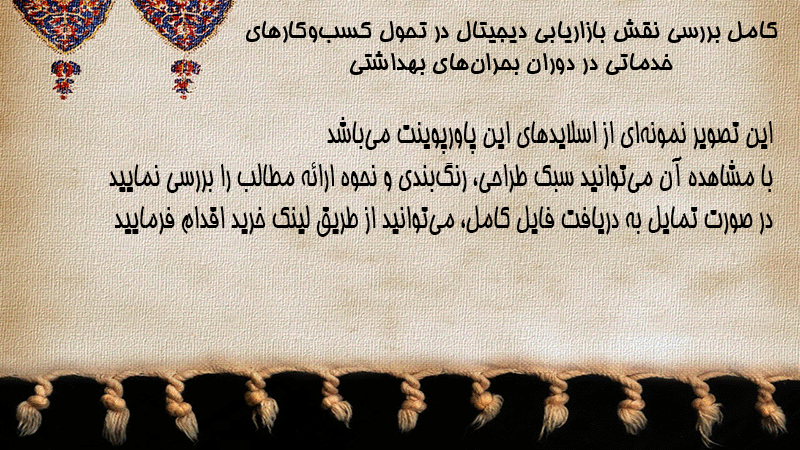 کامل بررسی نقش بازاریابی دیجیتال در تحول کسب‌وکارهای خدماتی در دوران بحران‌های بهداشتی

این تصویر نمونه‌ای از اسلایدهای این پاورپوینت می‌باشد
با مشاهده آن می‌توانید سبک طراحی، رنگ‌بندی و نحوه ارائه مطالب را بررسی نمایید
در صورت تمایل به دریافت فایل کامل، می‌توانید از طریق لینک خرید اقدام فرمایید